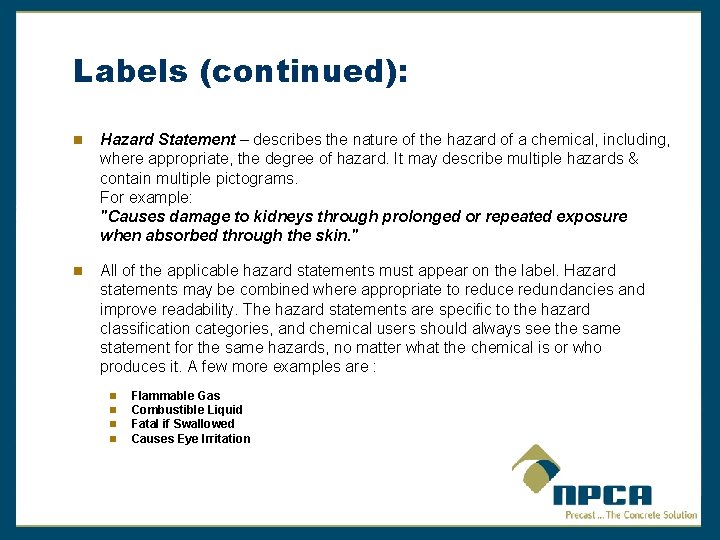 Labels (continued):

Hazard Statement – describes the nature of the hazard of a chemical, including, where appropriate, the degree of hazard. It may describe multiple hazards & contain multiple pictograms.
For example:
"Causes damage to kidneys through prolonged or repeated exposure when absorbed through the skin."

All of the applicable hazard statements must appear on the label. Hazard statements may be combined where appropriate to reduce redundancies and improve readability. The hazard statements are specific to the hazard classification categories, and chemical users should always see the same statement for the same hazards, no matter what the chemical is or who produces it. A few more examples are :

Flammable Gas
Combustible Liquid
Fatal if Swallowed
Causes Eye Irritation

NPCA
Precast ... The Concrete Solution